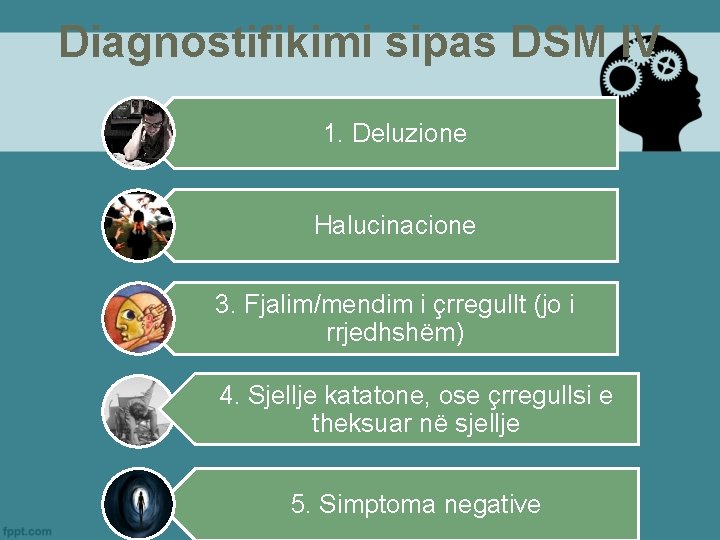 Diagnostifikimi sipas DSM IV

1. Deluzione

Halucinacione

3. Fjalim/mendim i çrregullt (jo i rrjedhshëm)

4. Sjellje katatone, ose çrregullsi e theksuar në sjellje

5. Simptoma negative

fppt.com